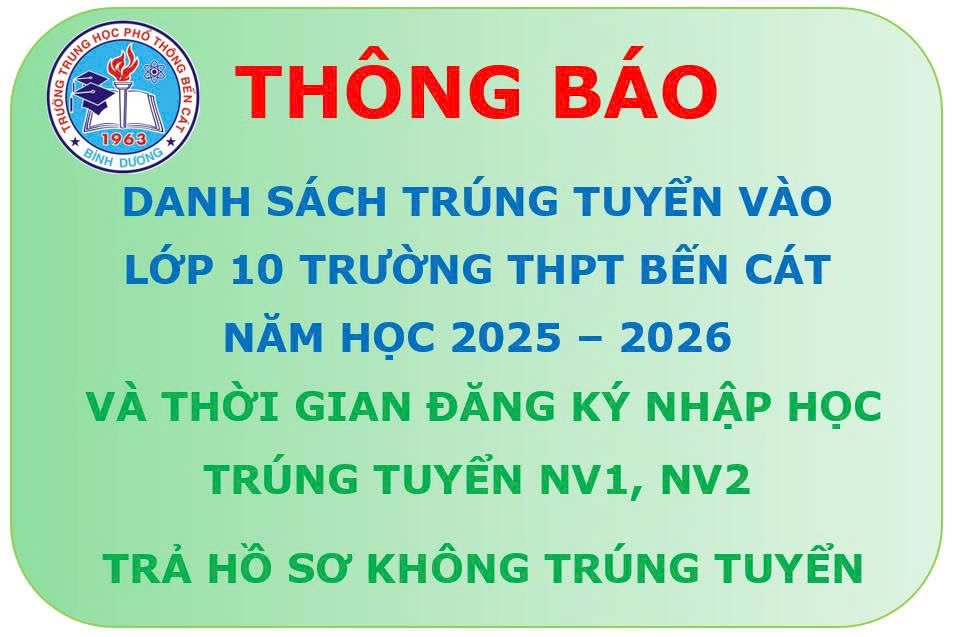 TRƯỜNG TRUNG HỌC PHỔ THÔNG BẾN CÁT
1963
BÌNH DƯƠNG

THÔNG BÁO

DANH SÁCH TRÚNG TUYỂN VÀO LỚP 10 TRƯỜNG THPT BẾN CÁT NĂM HỌC 2025 – 2026

VÀ THỜI GIAN ĐĂNG KÝ NHẬP HỌC TRÚNG TUYỂN NV1, NV2

TRẢ HỒ SƠ KHÔNG TRÚNG TUYỂN